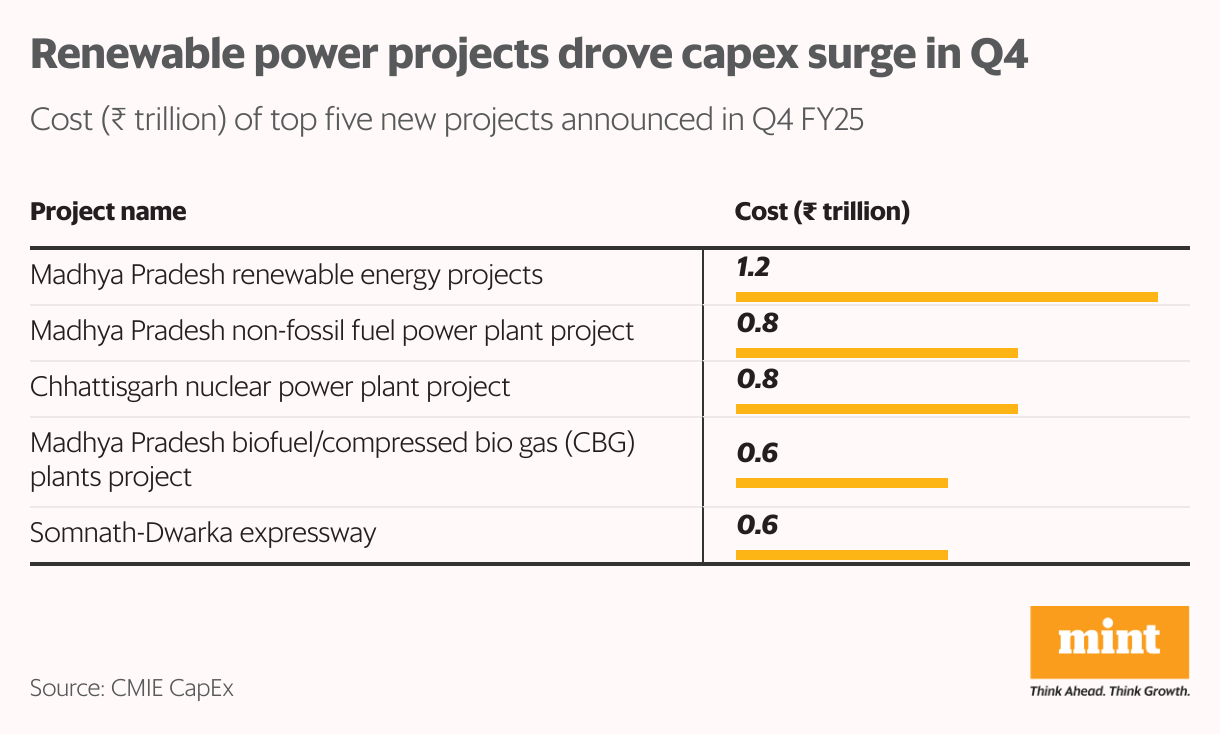 Renewable power projects drove capex surge in Q4

Cost (₹ trillion) of top five new projects announced in Q4 FY25

| Project name | Cost (₹ trillion) |
|---|---|
| Madhya Pradesh renewable energy projects | 1.2 |
| Madhya Pradesh non-fossil fuel power plant project | 0.8 |
| Chhattisgarh nuclear power plant project | 0.8 |
| Madhya Pradesh biofuel/compressed bio gas (CBG) plants project | 0.6 |
| Somnath-Dwarka expressway | 0.6 |

Source: CMIE CapEx

mint
Think Ahead. Think Growth.